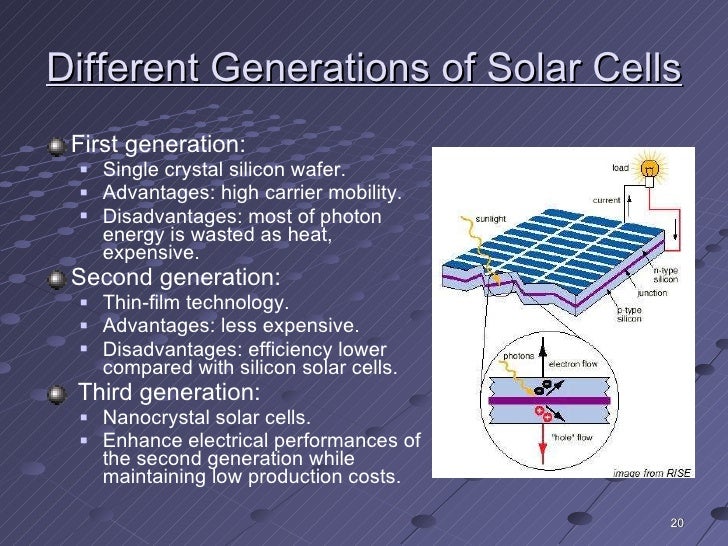 Different Generations of Solar Cells

First generation:
- Single crystal silicon wafer.
- Advantages: high carrier mobility.
- Disadvantages: most of photon energy is wasted as heat, expensive.

Second generation:
- Thin-film technology.
- Advantages: less expensive.
- Disadvantages: efficiency lower compared with silicon solar cells.

Third generation:
- Nanocrystal solar cells.
- Enhance electrical performances of the second generation while maintaining low production costs.

load
current
sunlight
n-type silicon
junction
p-type silicon
photons
electron flow
"hole" flow
image from RISE

20